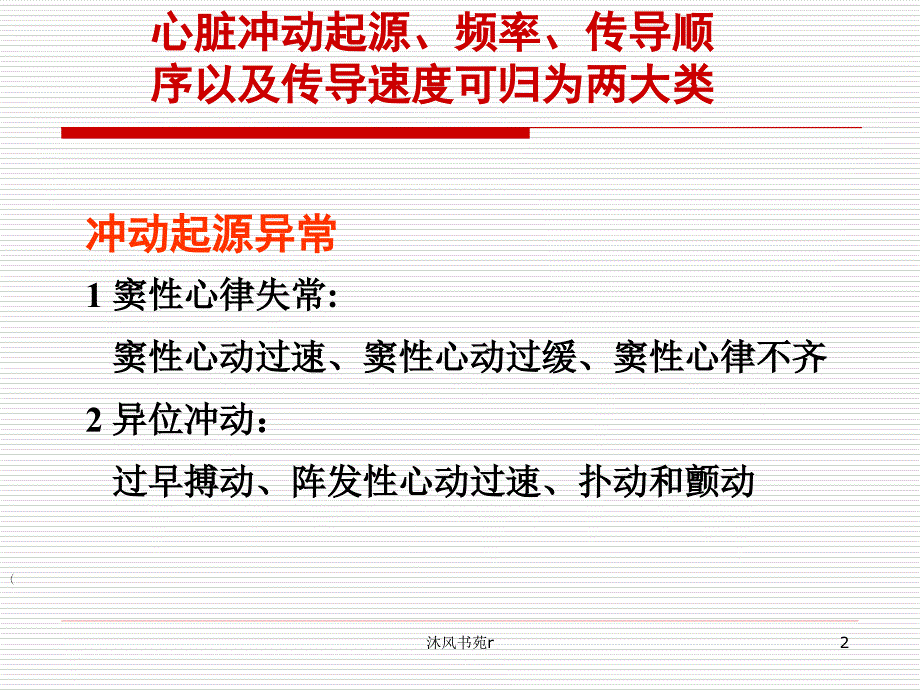 心脏冲动起源、频率、传导顺序以及传导速度可归为两大类

冲动起源异常

1 窦性心律失常:

窦性心动过速、窦性心动过缓、窦性心律不齐

2 异位冲动：

过早搏动、阵发性心动过速、扑动和颤动

(

沐风书苑r

2